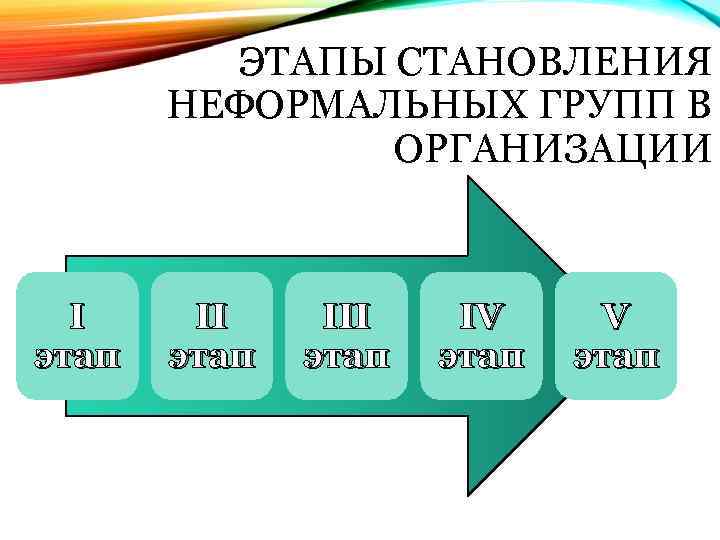 ЭТАПЫ СТАНОВЛЕНИЯ НЕФОРМАЛЬНЫХ ГРУПП В ОРГАНИЗАЦИИ

I этап

II этап

III этап

IV этап

V этап